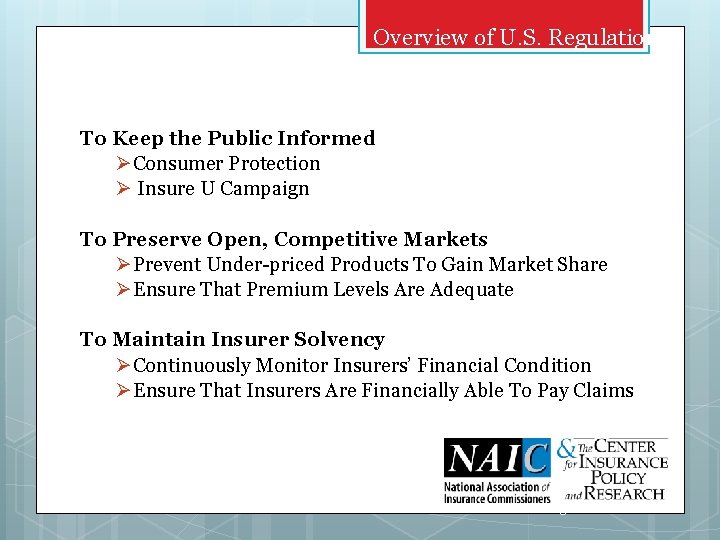 Overview of U.S. Regulatio

To Keep the Public Informed
➢Consumer Protection
➢ Insure U Campaign

To Preserve Open, Competitive Markets
➢Prevent Under-priced Products To Gain Market Share
➢Ensure That Premium Levels Are Adequate

To Maintain Insurer Solvency
➢Continuously Monitor Insurers' Financial Condition
➢Ensure That Insurers Are Financially Able To Pay Claims

NAIC
National Association of Insurance Commissioners

& The CENTER for INSURANCE POLICY and RESEARCH